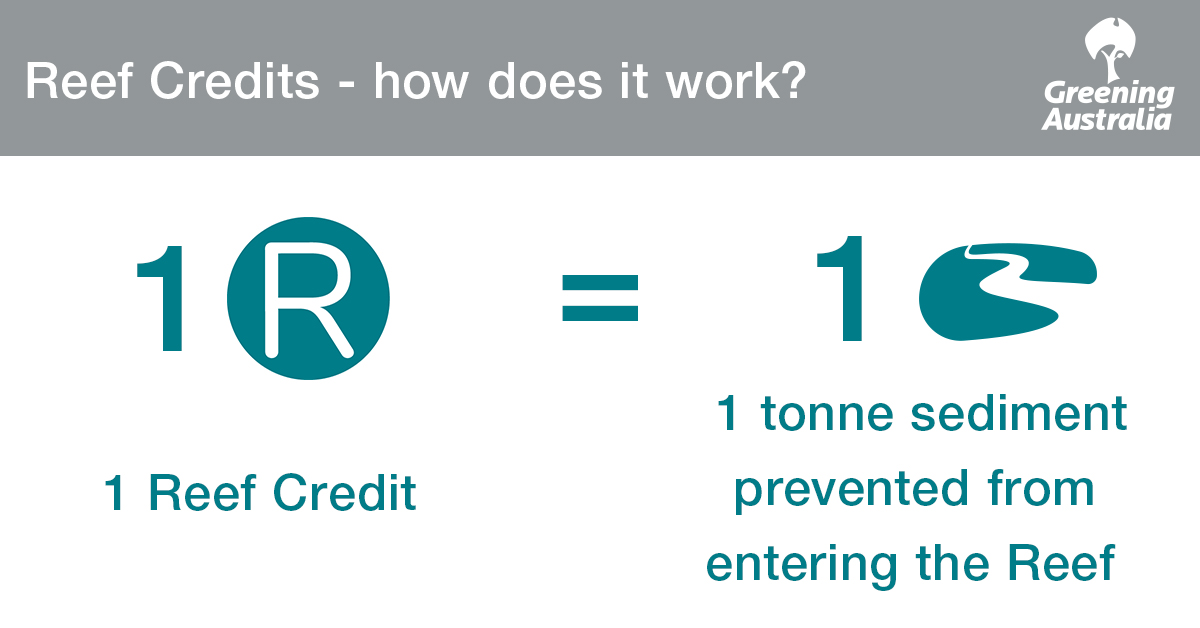 Reef Credits - how does it work?

Greening Australia

1 R = 1

1 Reef Credit

1 tonne sediment prevented from entering the Reef